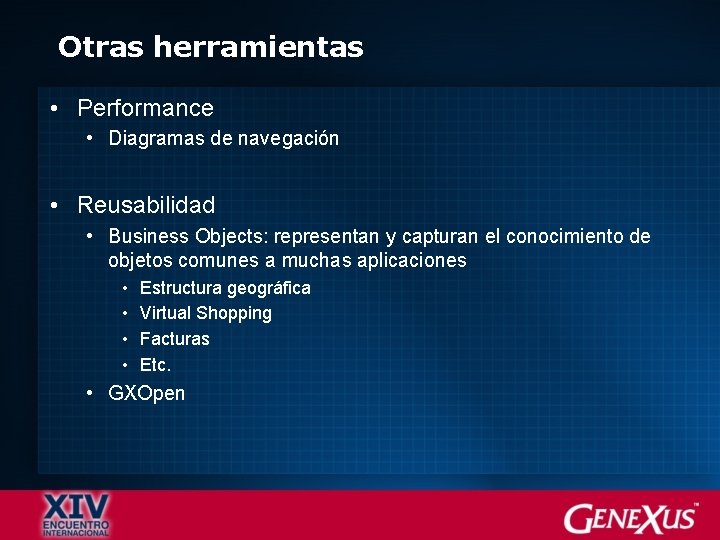 Otras herramientas

• Performance
  • Diagramas de navegación

• Reusabilidad
  • Business Objects: representan y capturan el conocimiento de objetos comunes a muchas aplicaciones
    • Estructura geográfica
    • Virtual Shopping
    • Facturas
    • Etc.
  • GXOpen

XIV ENCUENTRO INTERNACIONAL

GENEXUS™